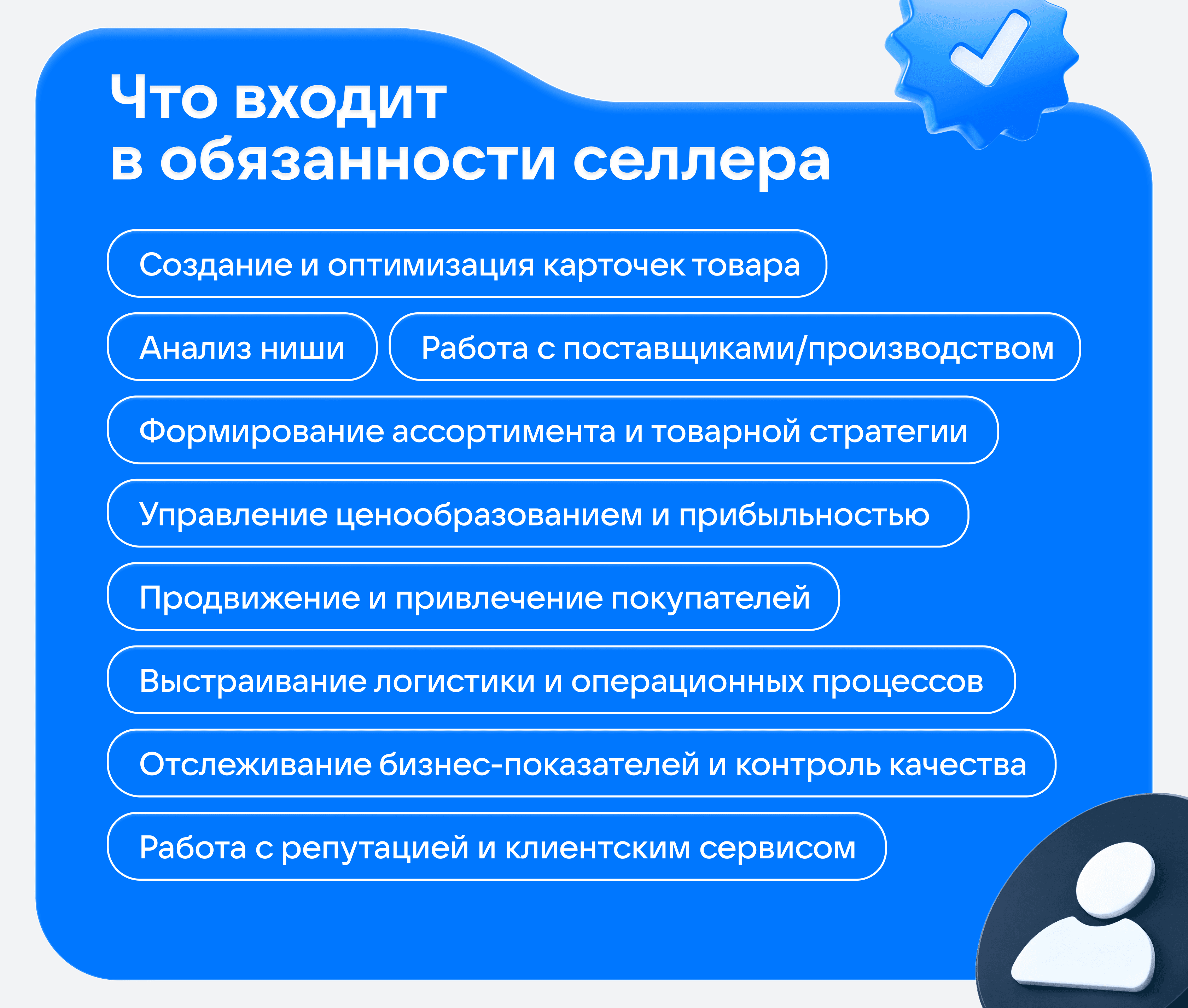 Что входит в обязанности селлера

Создание и оптимизация карточек товара

Анализ ниши

Работа с поставщиками/производством

Формирование ассортимента и товарной стратегии

Управление ценообразованием и прибыльностью

Продвижение и привлечение покупателей

Выстраивание логистики и операционных процессов

Отслеживание бизнес-показателей и контроль качества

Работа с репутацией и клиентским сервисом